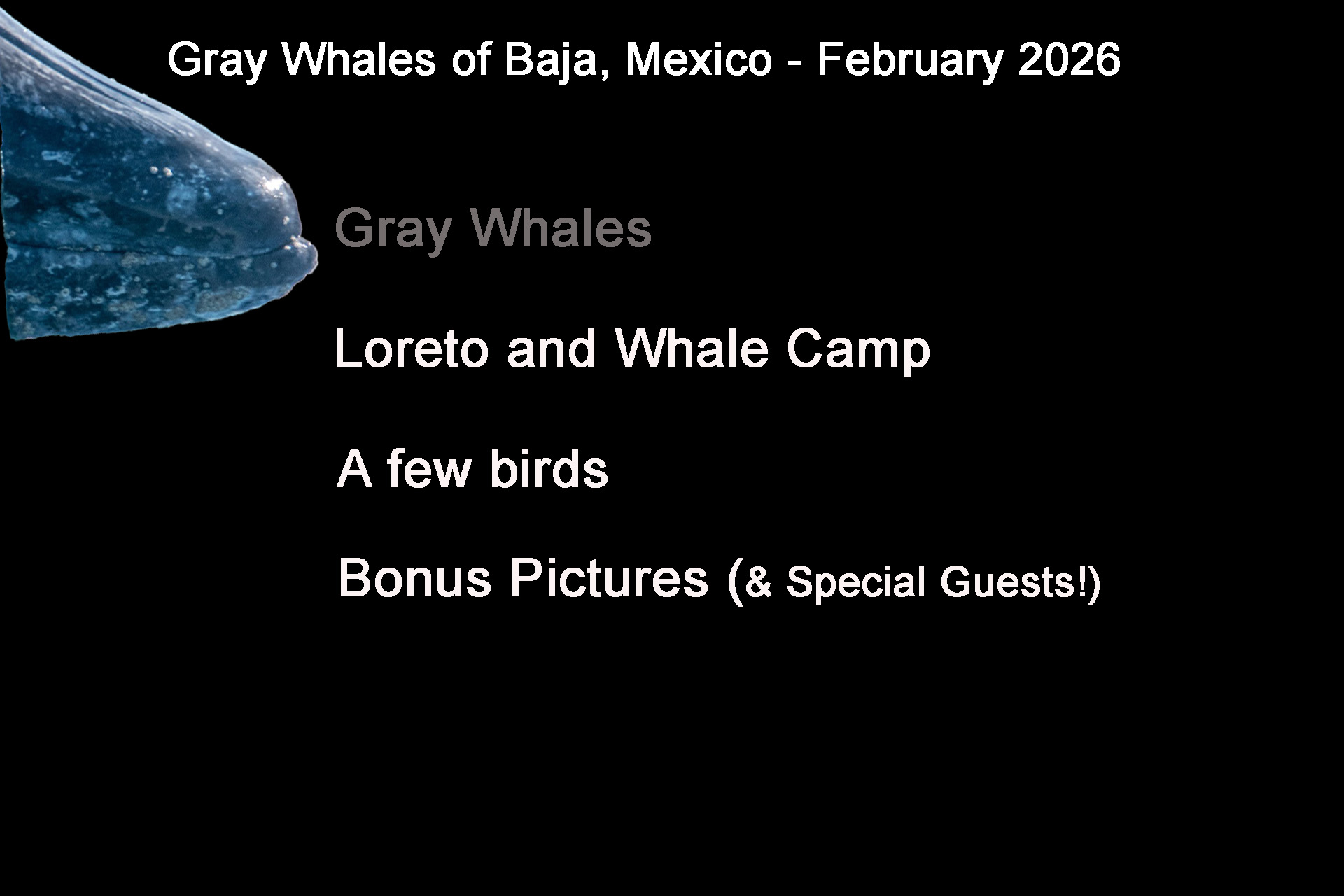 Gray Whales of Baja, Mexico - February 2026

Gray Whales

Loreto and Whale Camp

A few birds

Bonus Pictures (& Special Guests!)